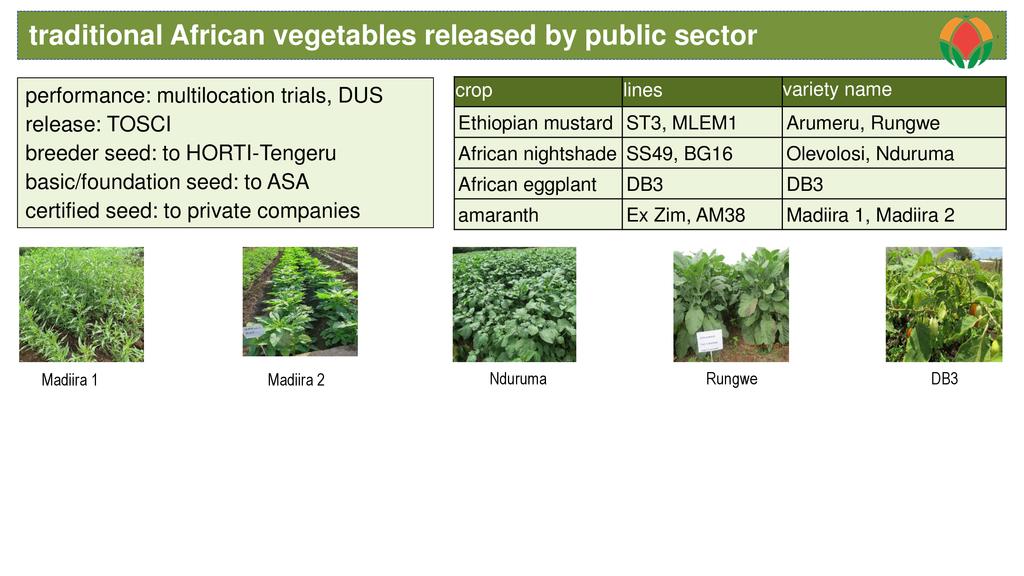 traditional African vegetables released by public sector

performance: multilocation trials, DUS
release: TOSCI
breeder seed: to HORTI-Tengeru
basic/foundation seed: to ASA
certified seed: to private companies

| crop | lines | variety name |
|---|---|---|
| Ethiopian mustard | ST3, MLEM1 | Arumeru, Rungwe |
| African nightshade | SS49, BG16 | Olevolosi, Nduruma |
| African eggplant | DB3 | DB3 |
| amaranth | Ex Zim, AM38 | Madiira 1, Madiira 2 |

Madiira 1

Madiira 2

Nduruma

Rungwe

DB3